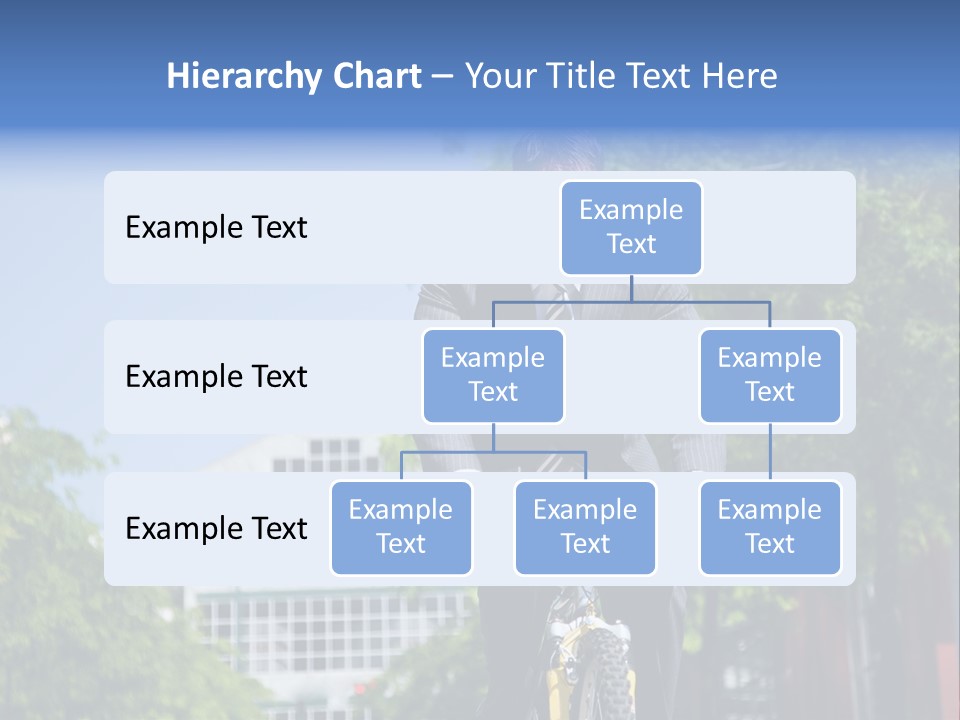 Hierarchy Chart – Your Title Text Here

Example Text

Example Text

Example Text

Example Text

Example Text

Example Text

Example Text

Example Text

Example Text